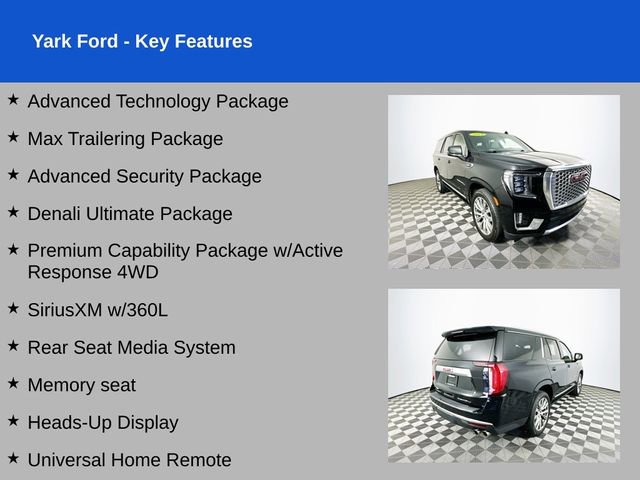 Yark Ford - Key Features

★ Advanced Technology Package

★ Max Trailering Package

★ Advanced Security Package

★ Denali Ultimate Package

★ Premium Capability Package w/Active Response 4WD

★ SiriusXM w/360L

★ Rear Seat Media System

★ Memory seat

★ Heads-Up Display

★ Universal Home Remote